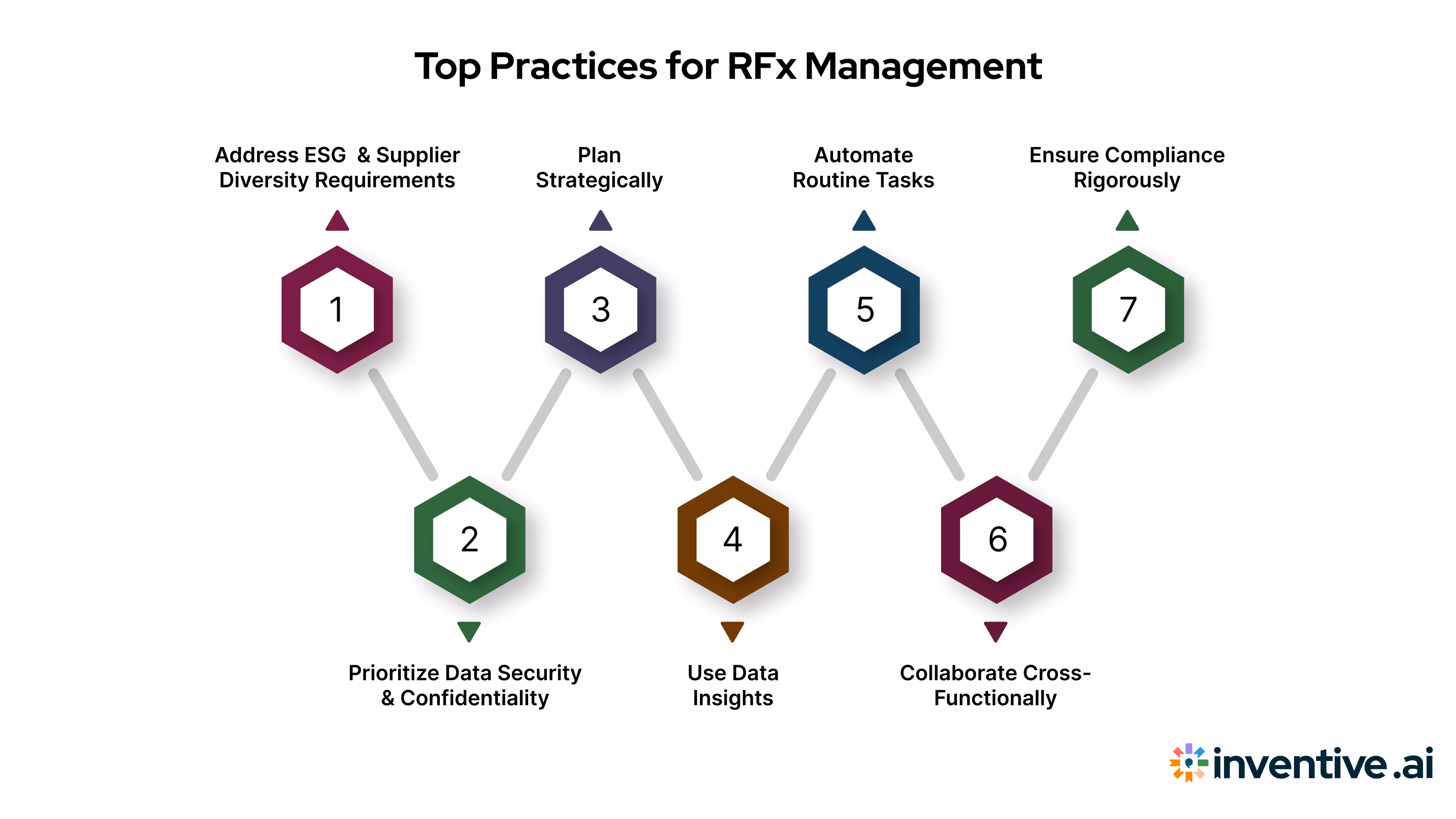 Top Practices for RFx Management

Address ESG & Supplier Diversity Requirements

1

Plan Strategically

3

Automate Routine Tasks

5

Ensure Compliance Rigorously

7

2

Prioritize Data Security & Confidentiality

4

Use Data Insights

6

Collaborate Cross-Functionally

inventive.ai